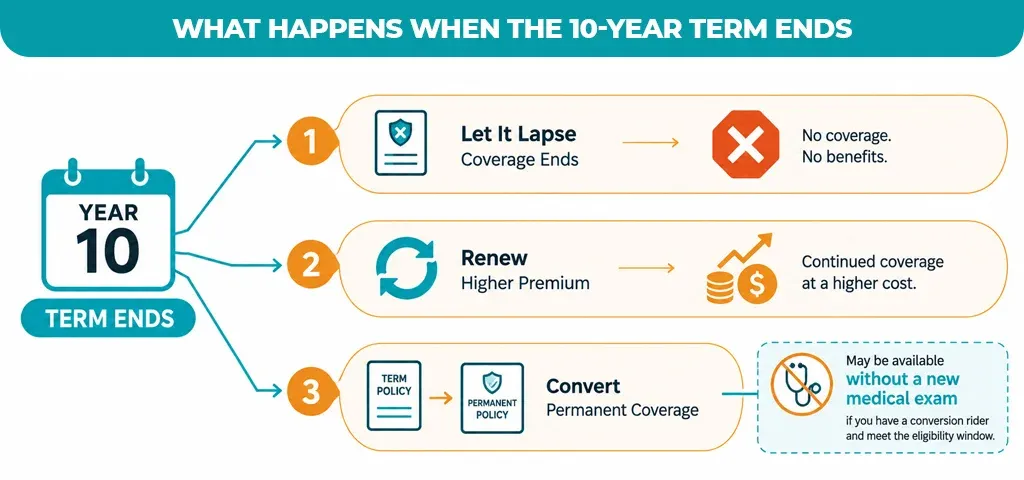 WHAT HAPPENS WHEN THE 10-YEAR TERM ENDS

YEAR
10
TERM ENDS

1
Let It Lapse
Coverage Ends
No coverage.
No benefits.

2
Renew
Higher Premium
$
Continued coverage at a higher cost.

3
TERM POLICY
PERMANENT POLICY
Convert
Permanent Coverage
May be available
without a new medical exam
if you have a conversion rider and meet the eligibility window.